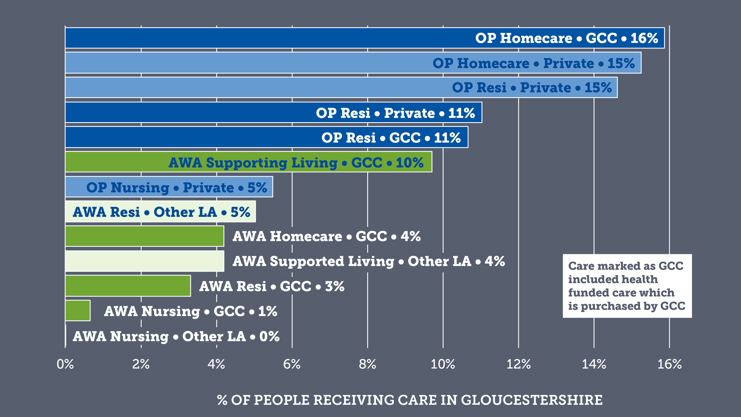 OP Homecare • GCC • 16%
OP Homecare • Private • 15%
OP Resi • Private • 15%
OP Resi • Private • 11%
OP Resi • GCC • 11%
AWA Supporting Living • GCC • 10%
OP Nursing • Private • 5%
AWA Resi • Other LA • 5%
AWA Homecare • GCC • 4%
AWA Supported Living • Other LA • 4%
AWA Resi • GCC • 3%
AWA Nursing • GCC • 1%
AWA Nursing • Other LA • 0%

Care marked as GCC included health funded care which is purchased by GCC

0% 2% 4% 6% 8% 10% 12% 14% 16%

% OF PEOPLE RECEIVING CARE IN GLOUCESTERSHIRE